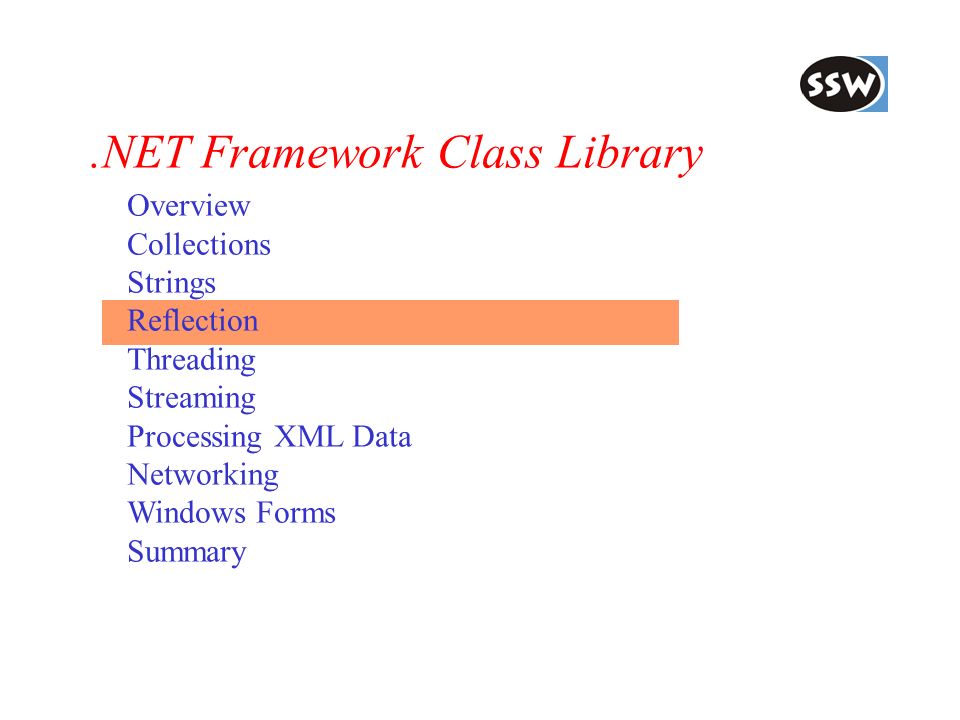 SSW

.NET Framework Class Library

Overview
Collections
Strings
Reflection
Threading
Streaming
Processing XML Data
Networking
Windows Forms
Summary